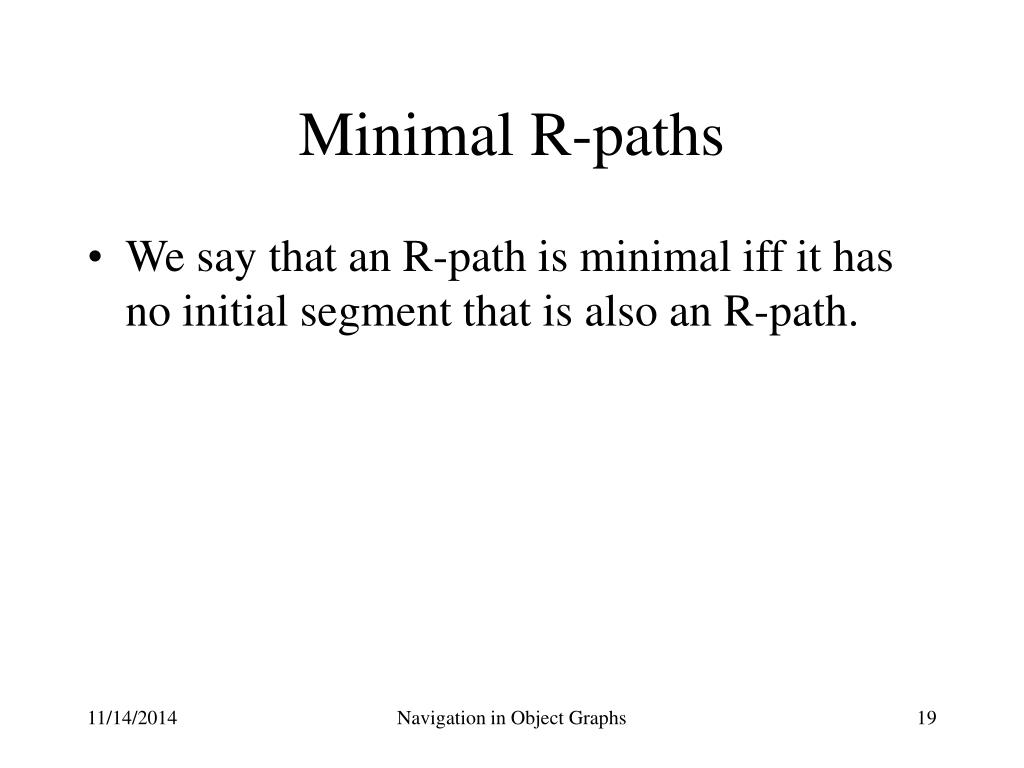 Minimal R-paths

• We say that an R-path is minimal iff it has no initial segment that is also an R-path.

11/14/2014

Navigation in Object Graphs

19